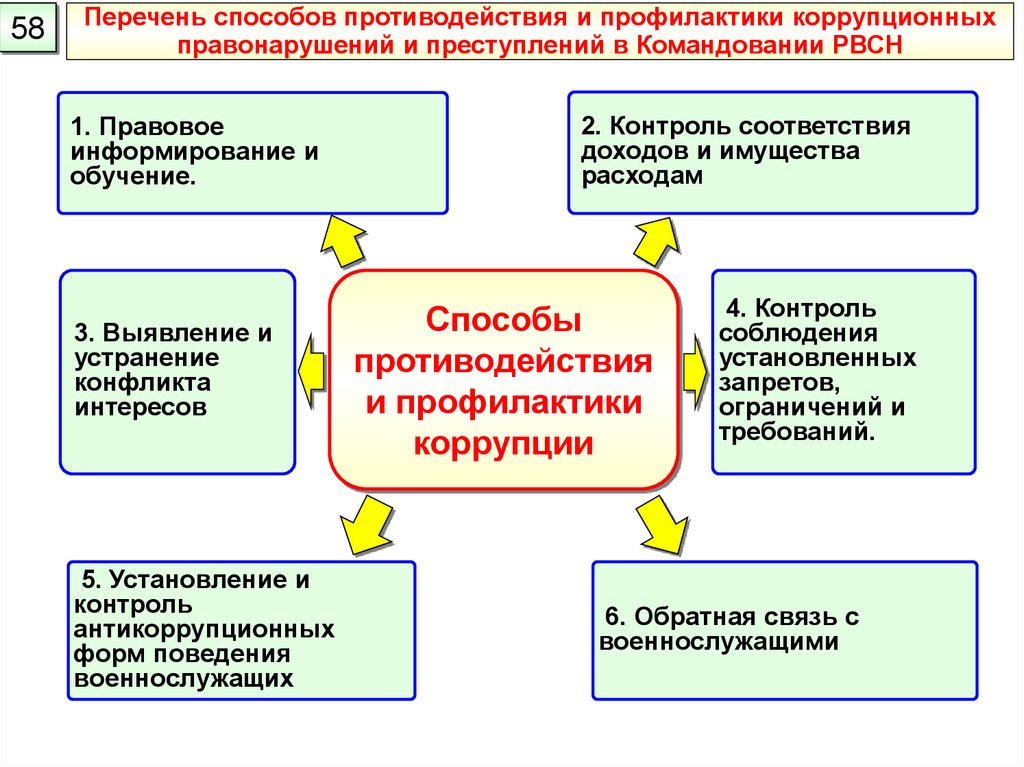 58

Перечень способов противодействия и профилактики коррупционных правонарушений и преступлений в Командовании РВСН

1. Правовое информирование и обучение.

2. Контроль соответствия доходов и имущества расходам

3. Выявление и устранение конфликта интересов

Способы противодействия и профилактики коррупции

4. Контроль соблюдения установленных запретов, ограничений и требований.

5. Установление и контроль антикоррупционных форм поведения военнослужащих

6. Обратная связь с военнослужащими